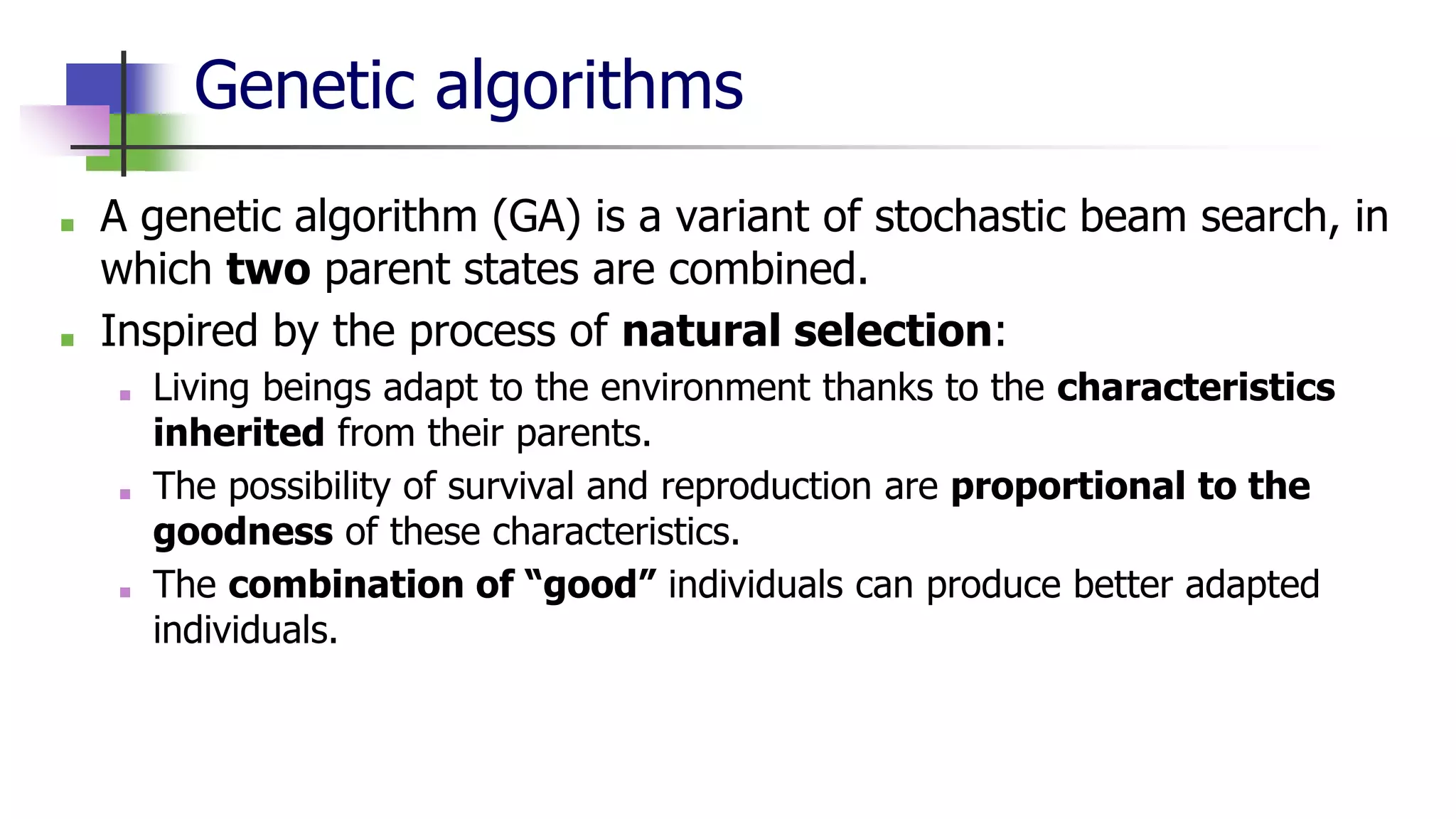 Genetic algorithms

A genetic algorithm (GA) is a variant of stochastic beam search, in which two parent states are combined.

Inspired by the process of natural selection:

Living beings adapt to the environment thanks to the characteristics inherited from their parents.

The possibility of survival and reproduction are proportional to the goodness of these characteristics.

The combination of “good” individuals can produce better adapted individuals.